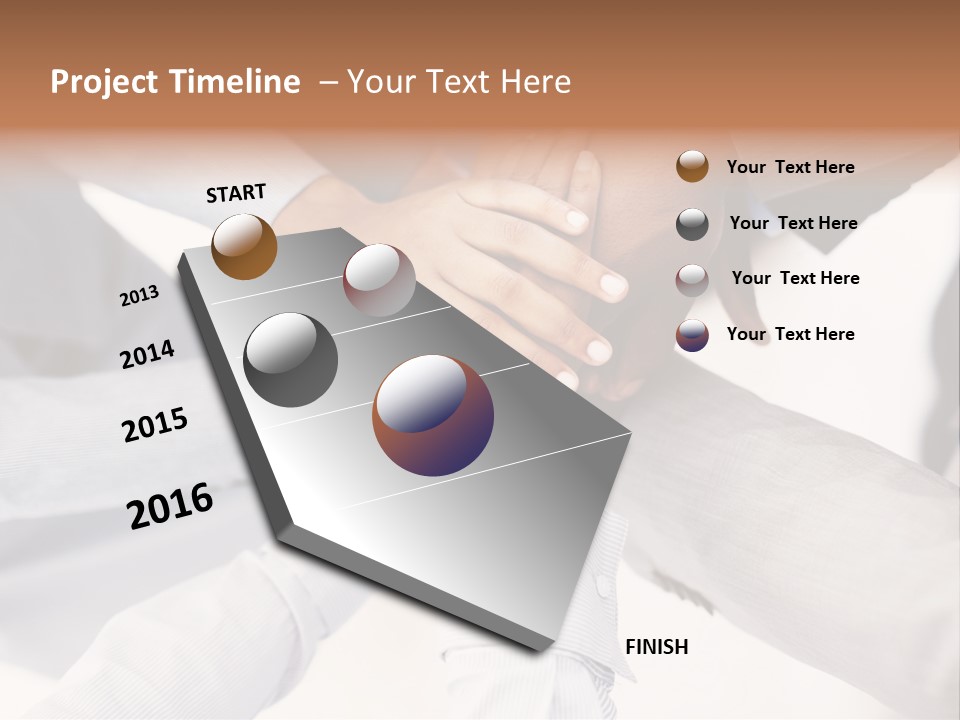 Project Timeline – Your Text Here

START

2013

2014

2015

2016

FINISH

Your Text Here

Your Text Here

Your Text Here

Your Text Here